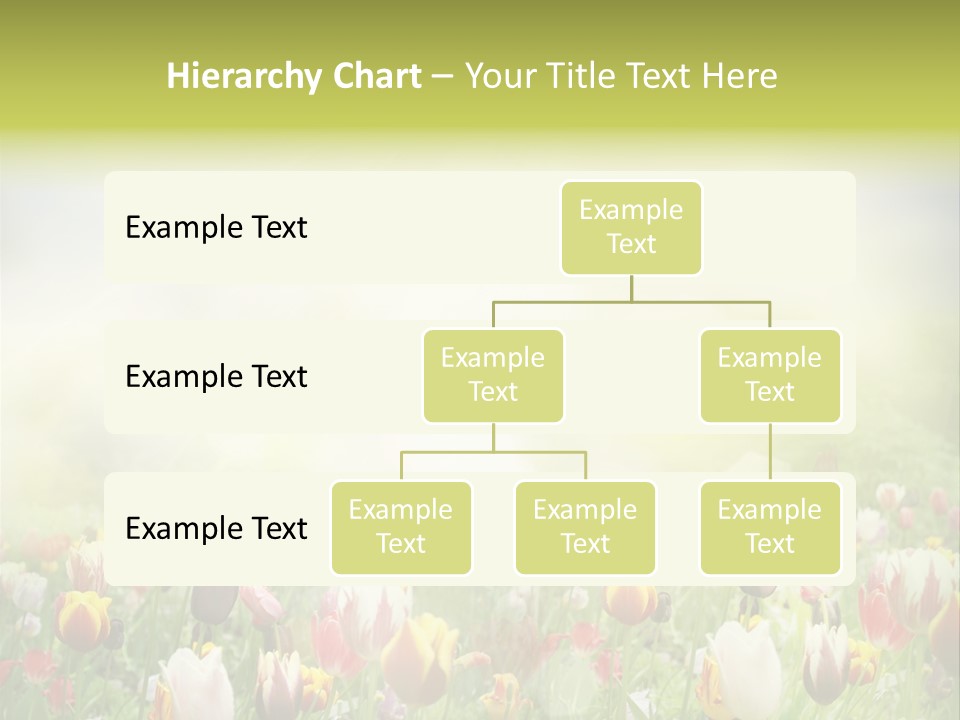 Hierarchy Chart – Your Title Text Here

Example Text

Example Text

Example Text

Example Text

Example Text

Example Text

Example Text

Example Text

Example Text